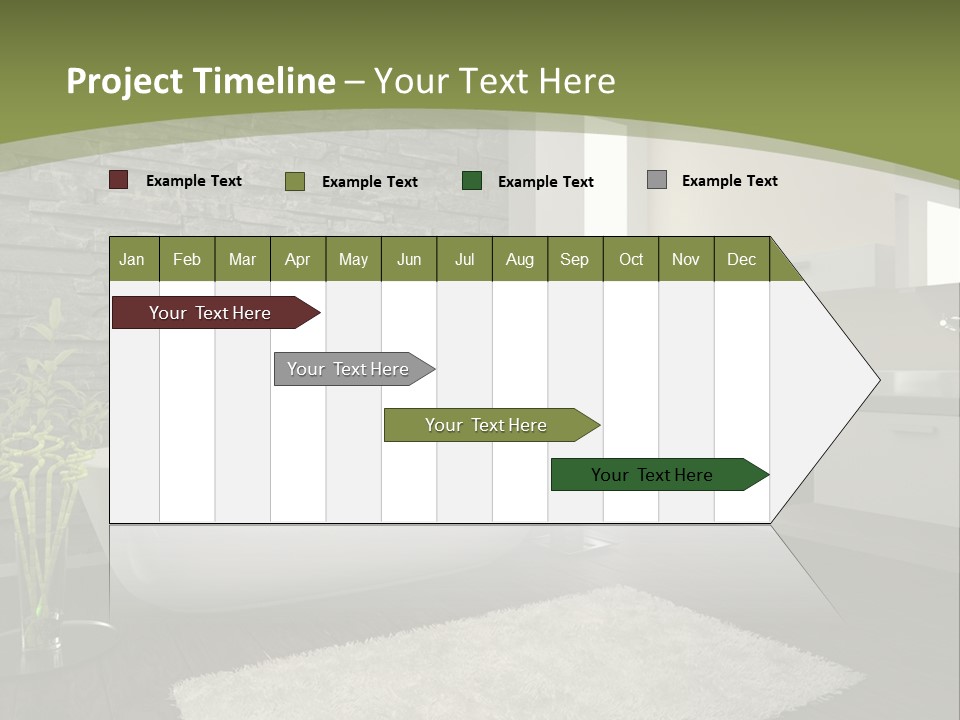 Project Timeline – Your Text Here

Example Text Example Text Example Text Example Text

| Jan | Feb | Mar | Apr | May | Jun | Jul | Aug | Sep | Oct | Nov | Dec |
|---|---|---|---|---|---|---|---|---|---|---|---|

Your Text Here

Your Text Here

Your Text Here

Your Text Here